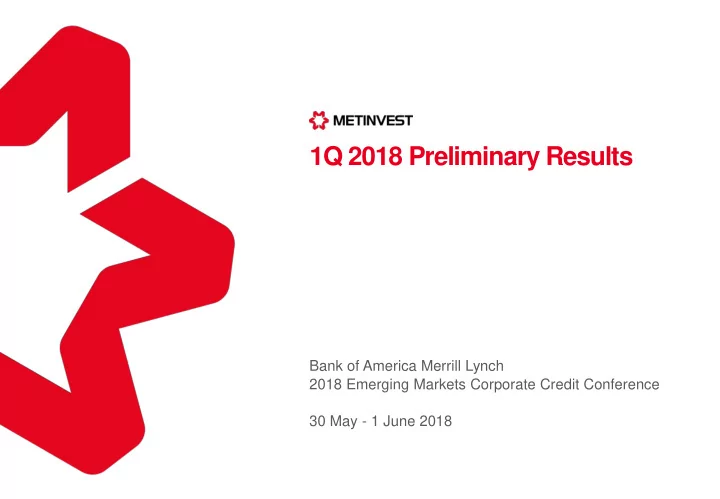 METINVEST

1Q 2018 Preliminary Results

Bank of America Merrill Lynch
2018 Emerging Markets Corporate Credit Conference

30 May - 1 June 2018